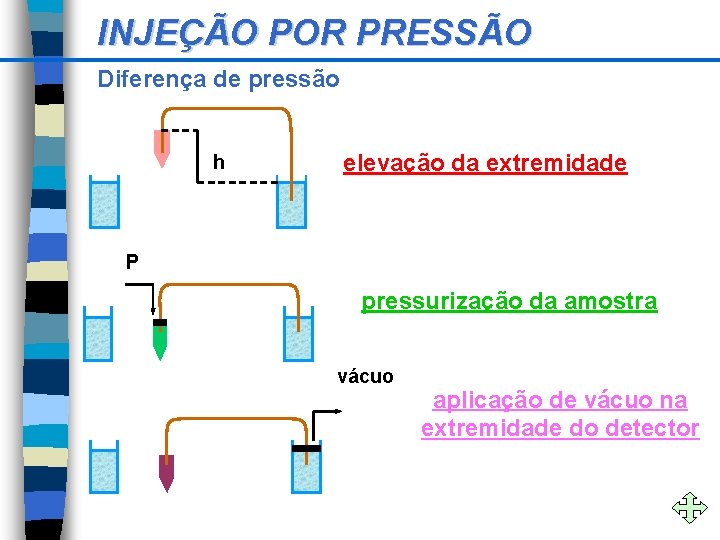 INJEÇÃO POR PRESSÃO

Diferença de pressão

h

elevação da extremidade

P

pressurização da amostra

vácuo

aplicação de vácuo na extremidade do detector